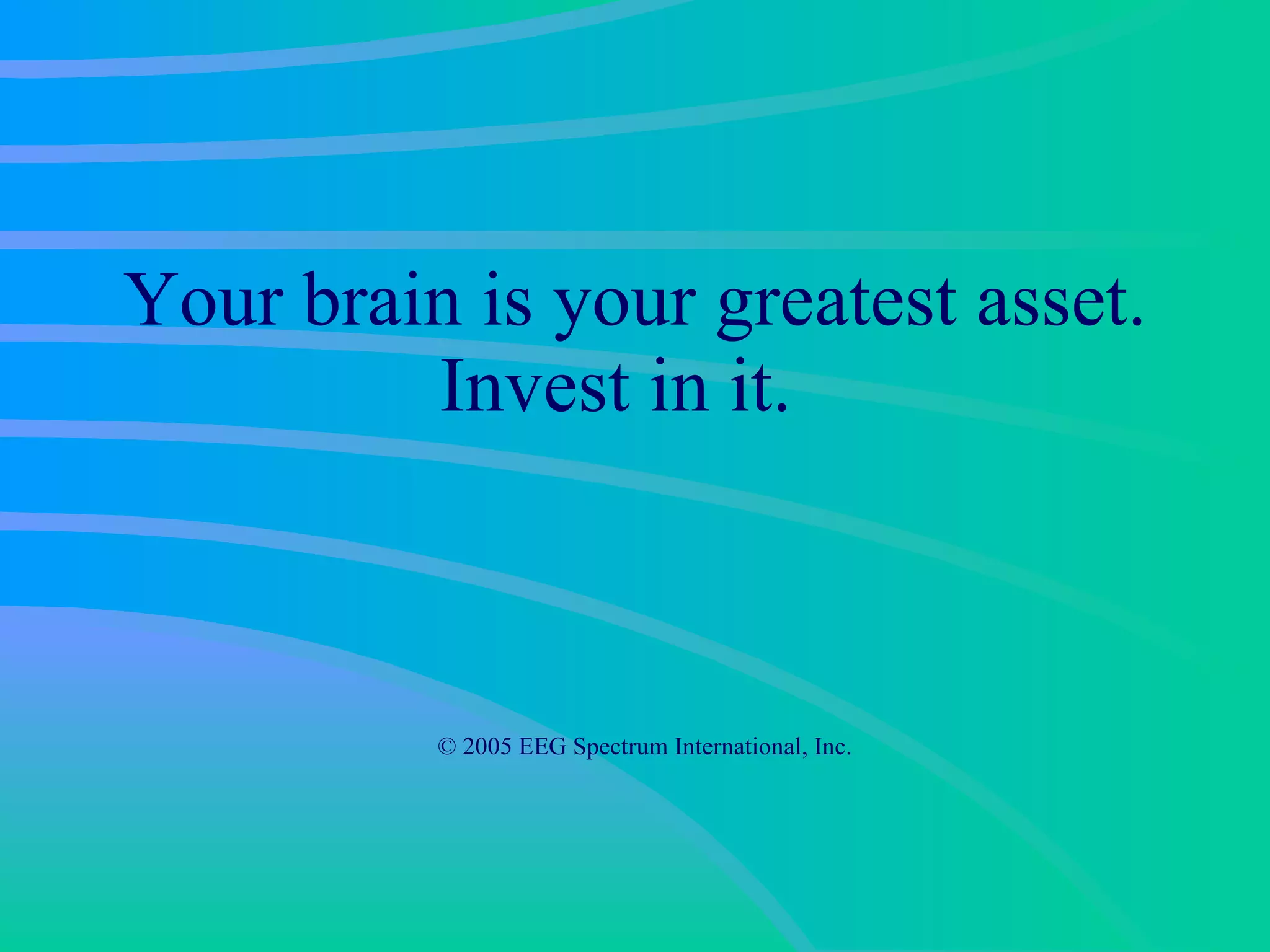 Your brain is your greatest asset.
Invest in it.

© 2005 EEG Spectrum International, Inc.